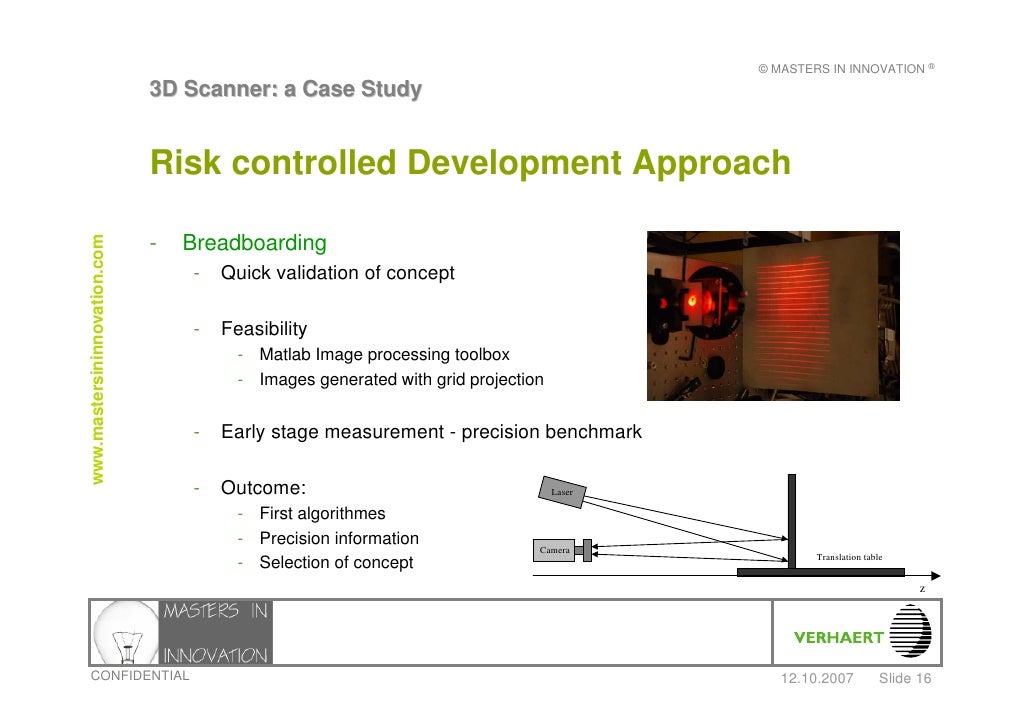 © MASTERS IN INNOVATION ®

3D Scanner: a Case Study

Risk controlled Development Approach

www.mastersininnovation.com

- Breadboarding
  - Quick validation of concept

  - Feasibility
    - Matlab Image processing toolbox
    - Images generated with grid projection

  - Early stage measurement - precision benchmark

  - Outcome:
    - First algorithmes
    - Precision information
    - Selection of concept

Laser

Camera

Translation table

z

MASTERS IN INNOVATION

VERHAERT

CONFIDENTIAL

12.10.2007 Slide 16